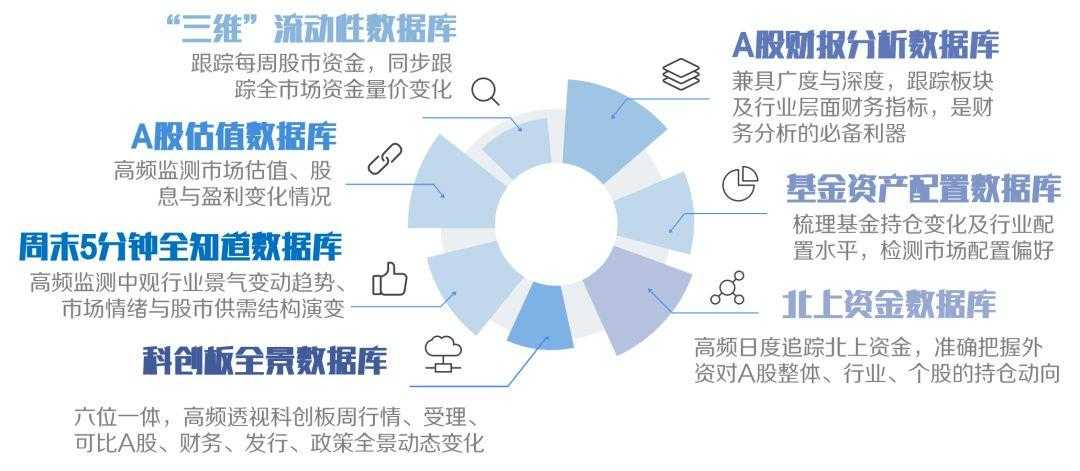 “三维”流动性数据库
跟踪每周股市资金，同步跟踪全市场资金量价变化

A股估值数据库
高频监测市场估值、股息与盈利变化情况

周末5分钟全知道数据库
高频监测中观行业景气变动趋势、市场情绪与股市供需结构演变

科创板全景数据库
六位一体，高频透视科创板周行情、受理、可比A股、财务、发行、政策全景动态变化

A股财报分析数据库
兼具广度与深度，跟踪板块及行业层面财务指标，是财务分析的必备利器

基金资产配置数据库
梳理基金持仓变化及行业配置水平，检测市场配置偏好

北上资金数据库
高频日度追踪北上资金，准确把握外资对A股整体、行业、个股的持仓动向